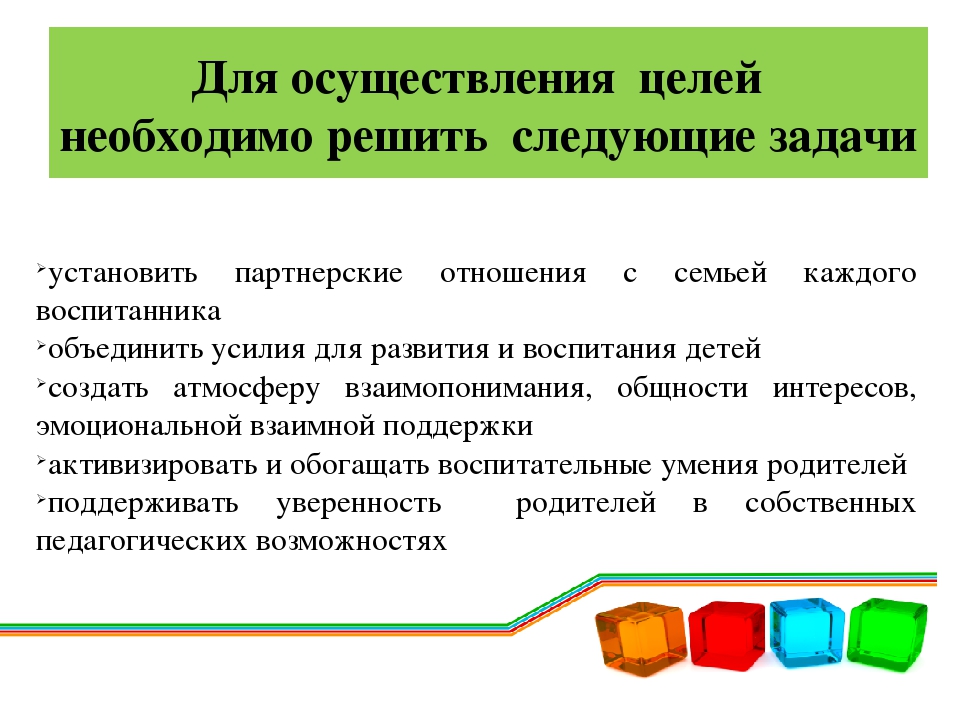 Для осуществления целей необходимо решить следующие задачи

➢установить партнерские отношения с семьей каждого воспитанника
➢объединить усилия для развития и воспитания детей
➢создать атмосферу взаимопонимания, общности интересов, эмоциональной взаимной поддержки
➢активизировать и обогащать воспитательные умения родителей
➢поддерживать уверенность родителей в собственных педагогических возможностях